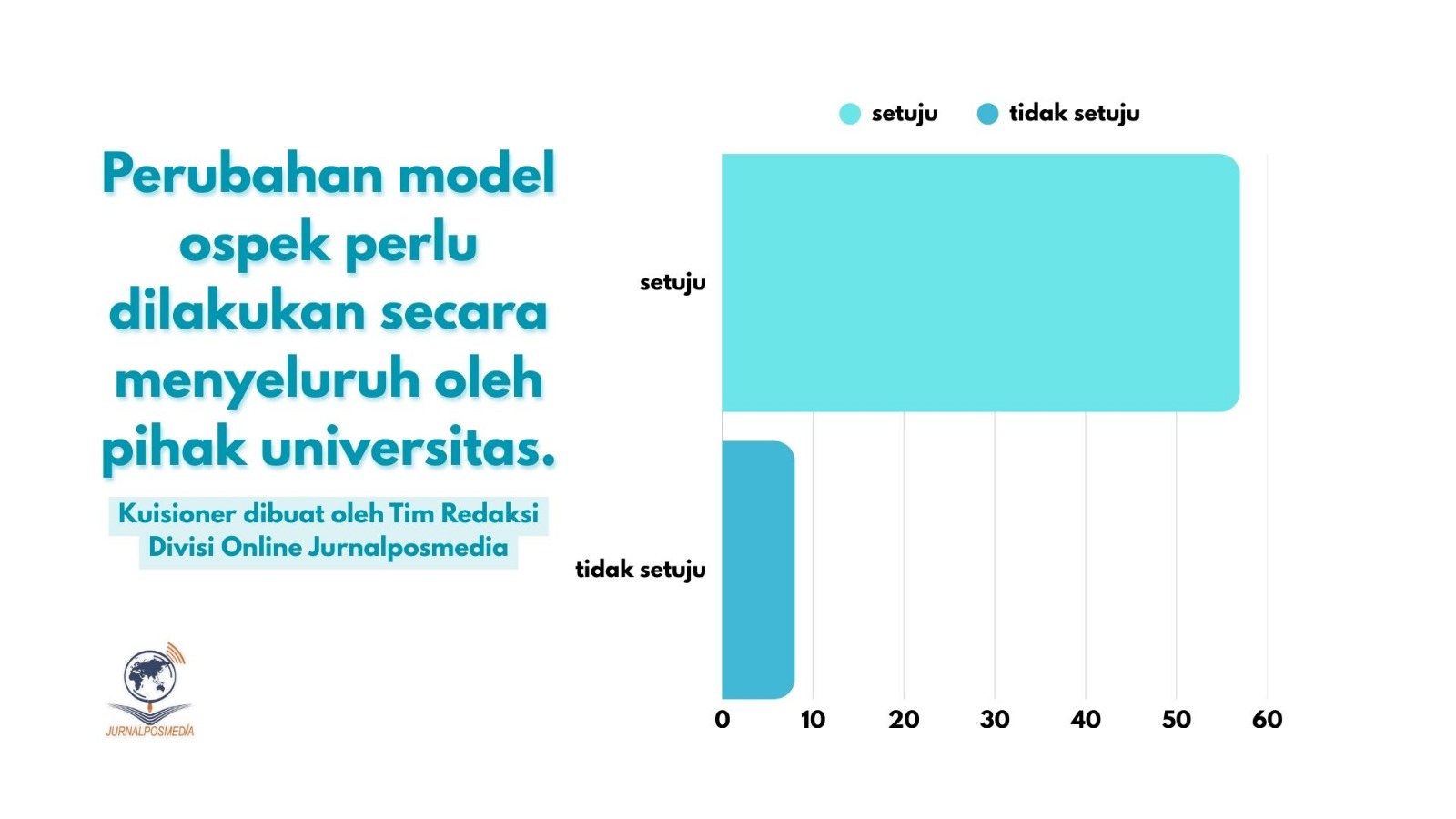 Perubahan model ospek perlu dilakukan secara menyeluruh oleh pihak universitas.

Kuisioner dibuat oleh Tim Redaksi Divisi Online Jurnalposmedia

JURNALPOSMEDIA

setuju tidak setuju

setuju

tidak setuju

0 10 20 30 40 50 60